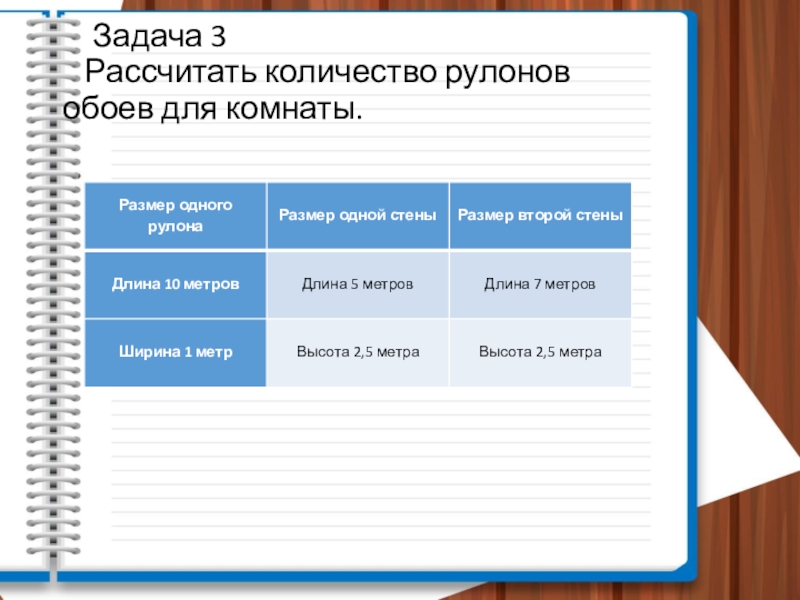 Задача 3
Рассчитать количество рулонов обоев для комнаты.

| Размер одного рулона | Размер одной стены | Размер второй стены |
|---|---|---|
| Длина 10 метров | Длина 5 метров | Длина 7 метров |
| Ширина 1 метр | Высота 2,5 метра | Высота 2,5 метра |